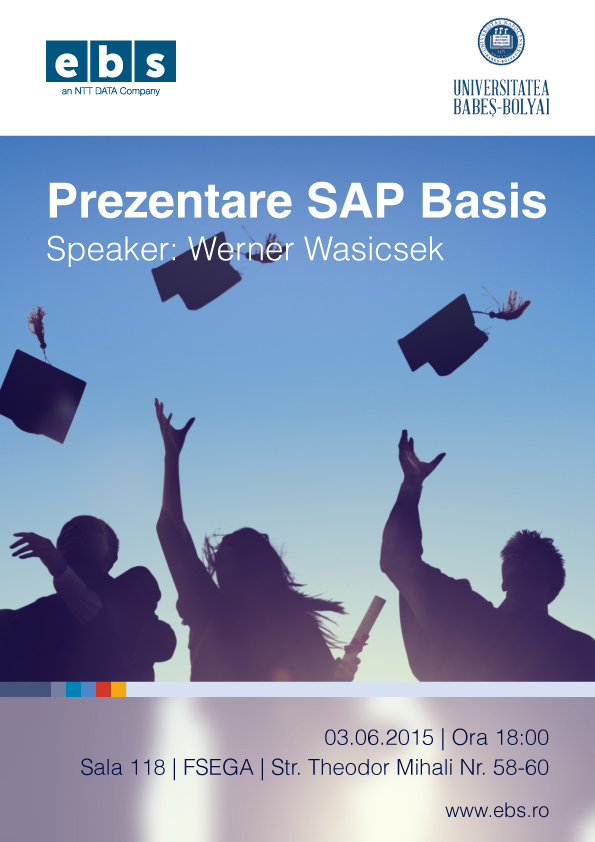 ebs
an NTT DATA Company

UNIVERSITATEA
BABEȘ-BOLYAI

Prezentare SAP Basis
Speaker: Werner Wasicsek

03.06.2015 | Ora 18:00
Sala 118 | FSEGA | Str. Theodor Mihali Nr. 58-60

www.ebs.ro